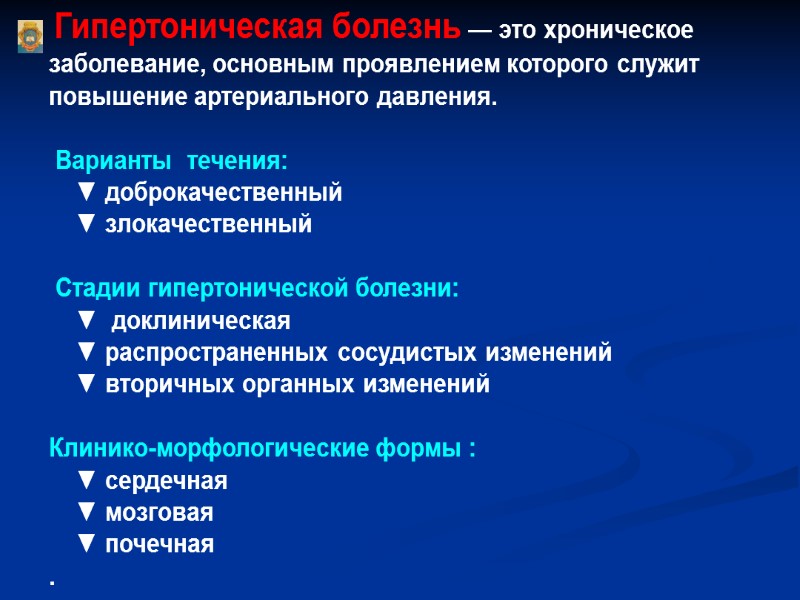 Гипертоническая болезнь — это хроническое заболевание, основным проявлением которого служит повышение артериального давления.

Варианты течения:
▼ доброкачественный
▼ злокачественный

Стадии гипертонической болезни:
▼ доклиническая
▼ распространенных сосудистых изменений
▼ вторичных органных изменений

Клинико-морфологические формы :
▼ сердечная
▼ мозговая
▼ почечная

.